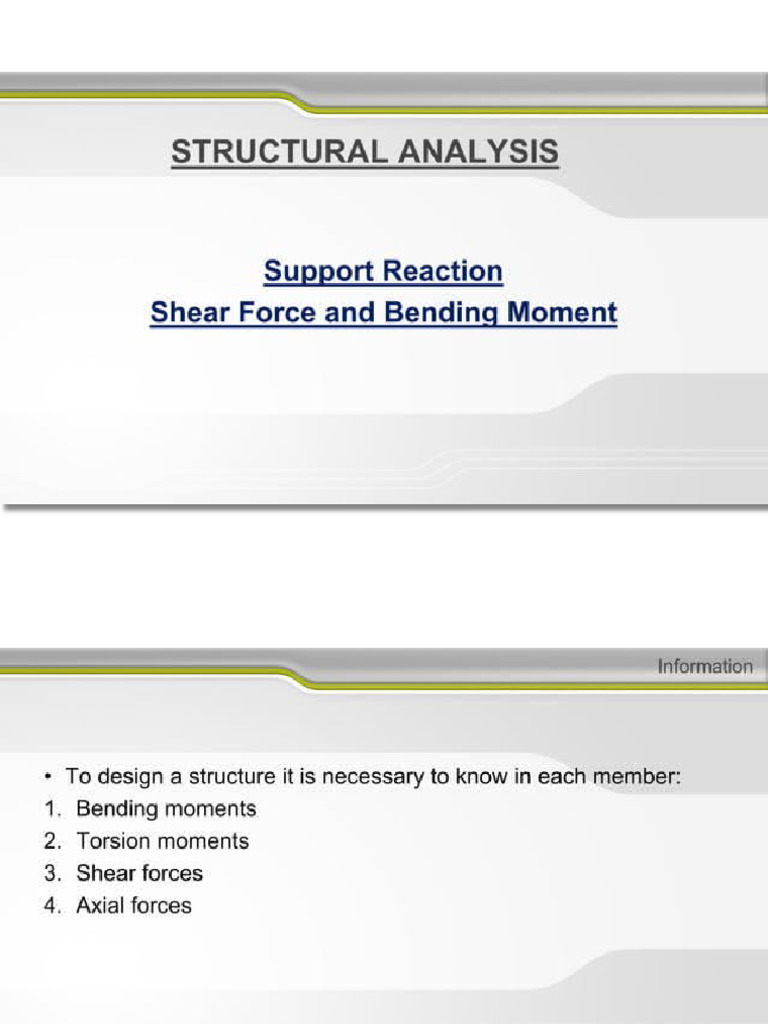 STRUCTURAL ANALYSIS

Support Reaction
Shear Force and Bending Moment

Information

• To design a structure it is necessary to know in each member:
1. Bending moments
2. Torsion moments
3. Shear forces
4. Axial forces